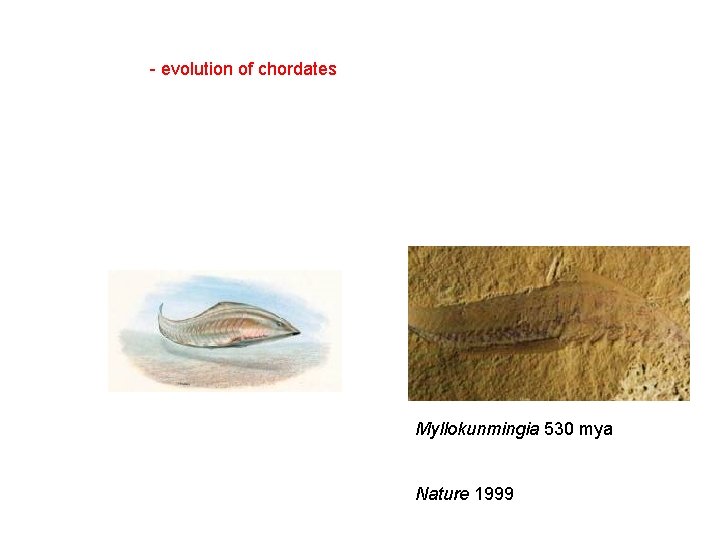 - evolution of chordates

Myllokunmingia 530 mya

Nature 1999